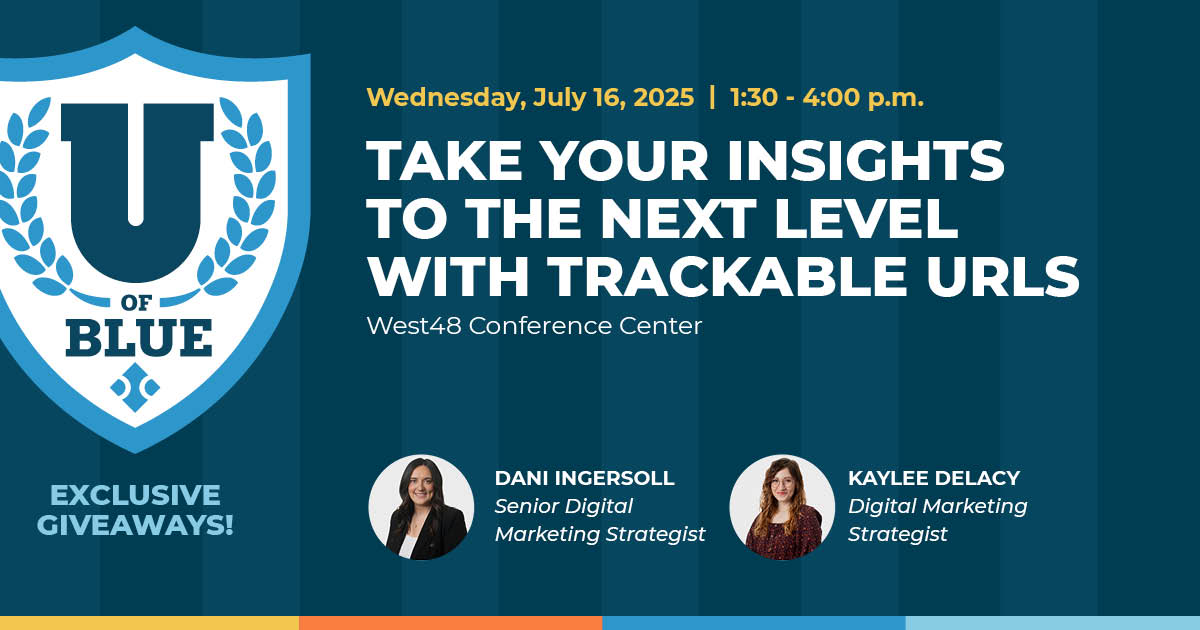 U
OF
BLUE

EXCLUSIVE GIVEAWAYS!

Wednesday, July 16, 2025 | 1:30 - 4:00 p.m.

TAKE YOUR INSIGHTS TO THE NEXT LEVEL WITH TRACKABLE URLS

West48 Conference Center

DANI INGERSOLL
Senior Digital Marketing Strategist

KAYLEE DELACY
Digital Marketing Strategist